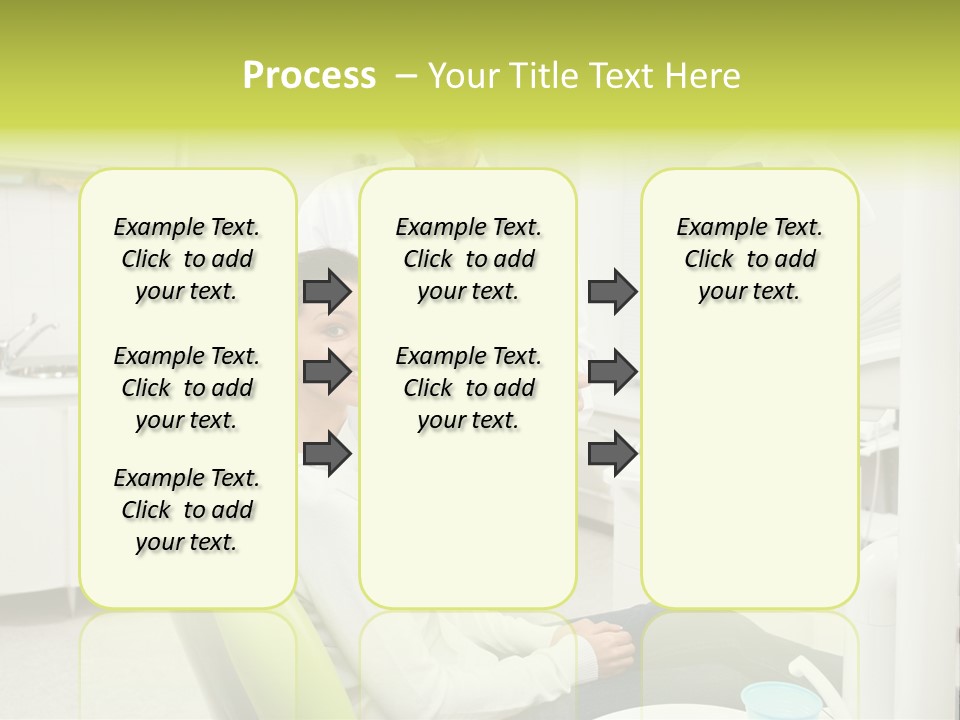 Process – Your Title Text Here

Example Text. Click to add your text.

Example Text. Click to add your text.

Example Text. Click to add your text.

Example Text. Click to add your text.

Example Text. Click to add your text.

Example Text. Click to add your text.